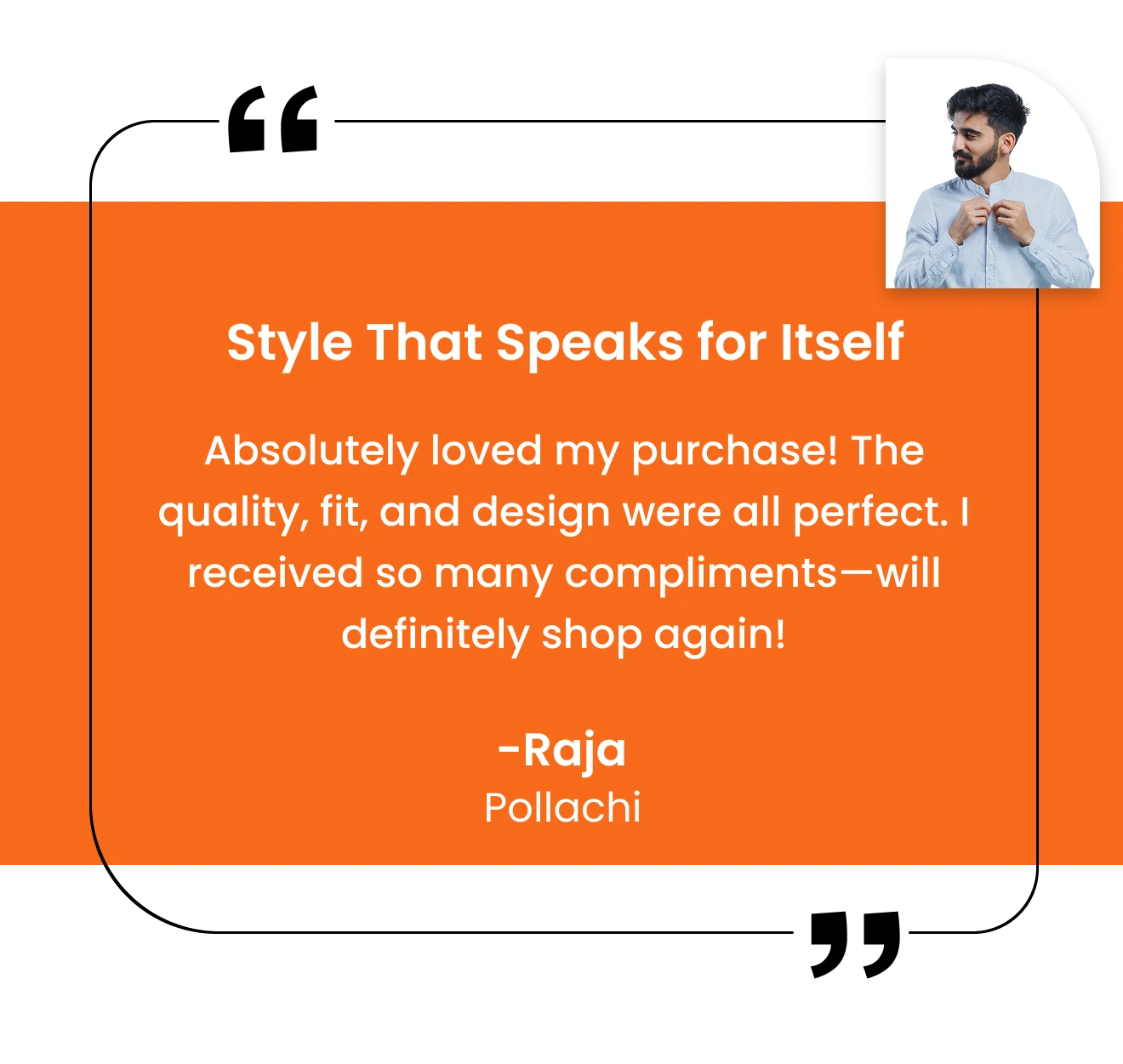 “

Style That Speaks for Itself

Absolutely loved my purchase! The quality, fit, and design were all perfect. I received so many compliments—will definitely shop again!

-Raja
Pollachi

”